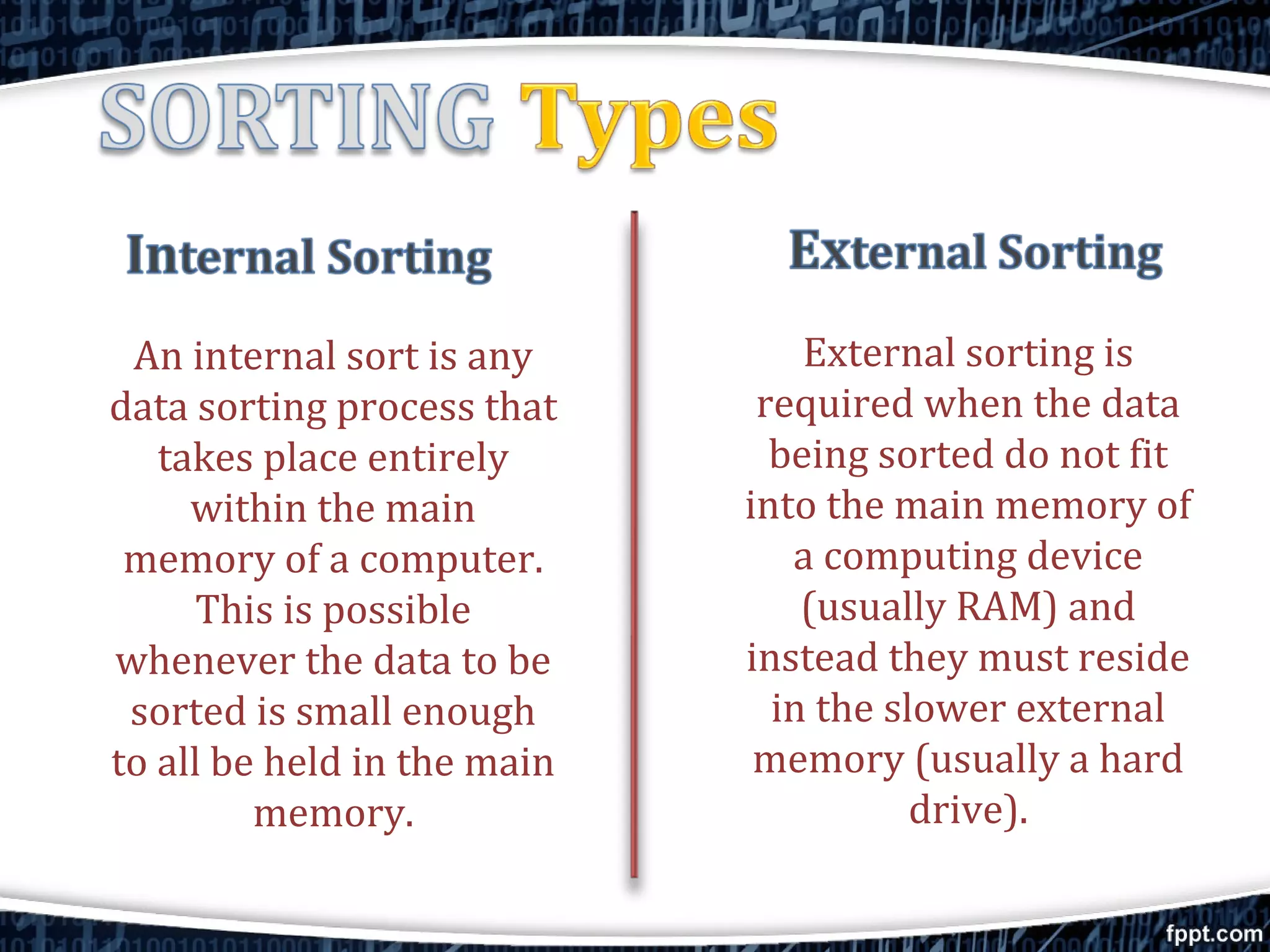 SORTING Types

Internal Sorting

An internal sort is any data sorting process that takes place entirely within the main memory of a computer. This is possible whenever the data to be sorted is small enough to all be held in the main memory.

External Sorting

External sorting is required when the data being sorted do not fit into the main memory of a computing device (usually RAM) and instead they must reside in the slower external memory (usually a hard drive).

fppt.com